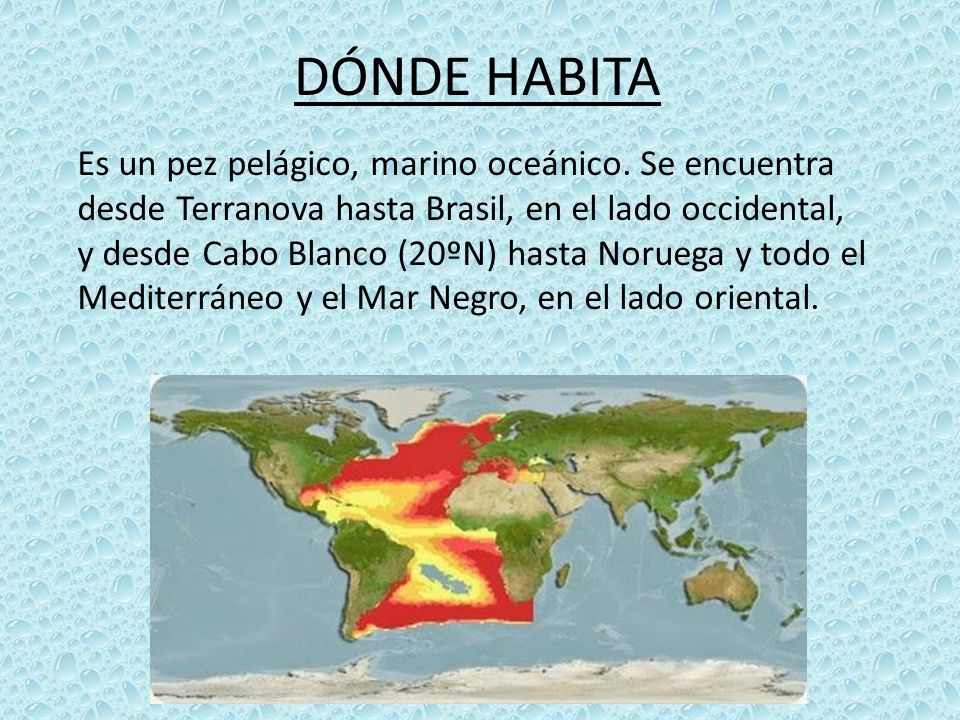 DÓNDE HABITA

Es un pez pelágico, marino oceánico. Se encuentra desde Terranova hasta Brasil, en el lado occidental, y desde Cabo Blanco (20ºN) hasta Noruega y todo el Mediterráneo y el Mar Negro, en el lado oriental.